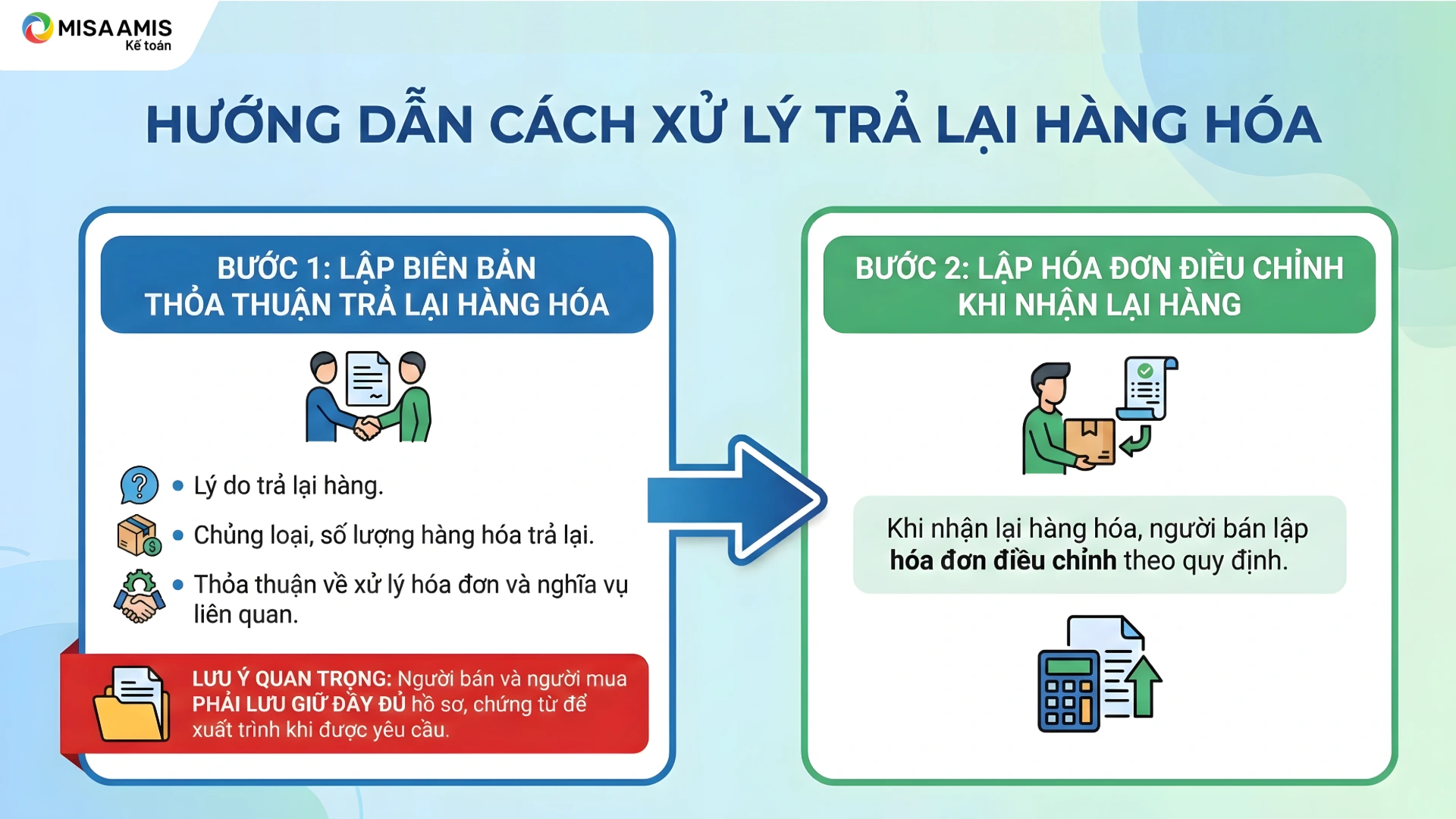 MISA AMIS
Kế toán

HƯỚNG DẪN CÁCH XỬ LÝ TRẢ LẠI HÀNG HÓA

BƯỚC 1: LẬP BIÊN BẢN THỎA THUẬN TRẢ LẠI HÀNG HÓA

• Lý do trả lại hàng.
• Chủng loại, số lượng hàng hóa trả lại.
• Thỏa thuận về xử lý hóa đơn và nghĩa vụ liên quan.

LƯU Ý QUAN TRỌNG: Người bán và người mua PHẢI LƯU GIỮ ĐẦY ĐỦ hồ sơ, chứng từ để xuất trình khi được yêu cầu.

BƯỚC 2: LẬP HÓA ĐƠN ĐIỀU CHỈNH KHI NHẬN LẠI HÀNG

Khi nhận lại hàng hóa, người bán lập hóa đơn điều chỉnh theo quy định.